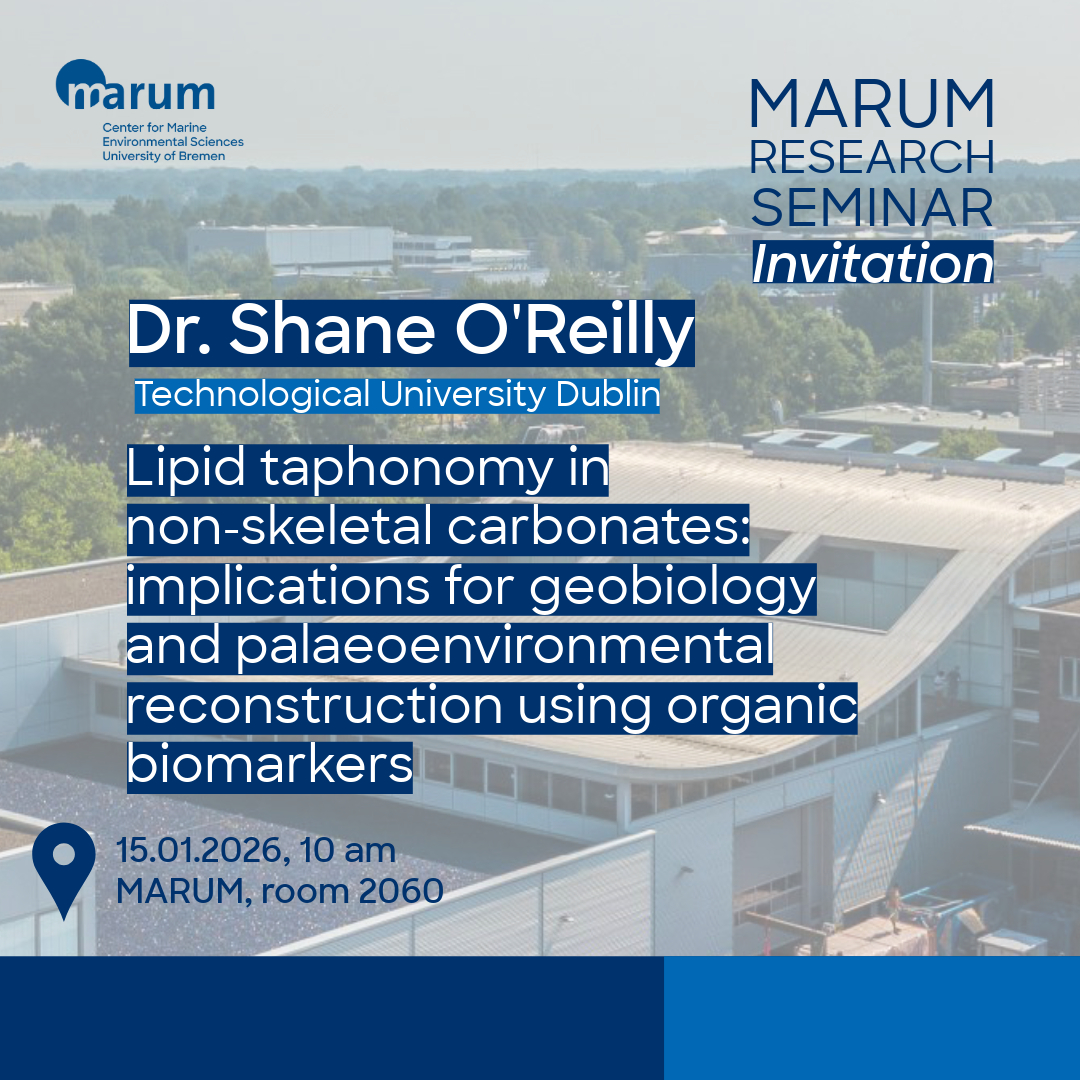 marum
Center for Marine Environmental Sciences
University of Bremen

MARUM
RESEARCH
SEMINAR
Invitation

Dr. Shane O'Reilly
Technological University Dublin

Lipid taphonomy in non-skeletal carbonates: implications for geobiology and palaeoenvironmental reconstruction using organic biomarkers

15.01.2026, 10 am
MARUM, room 2060